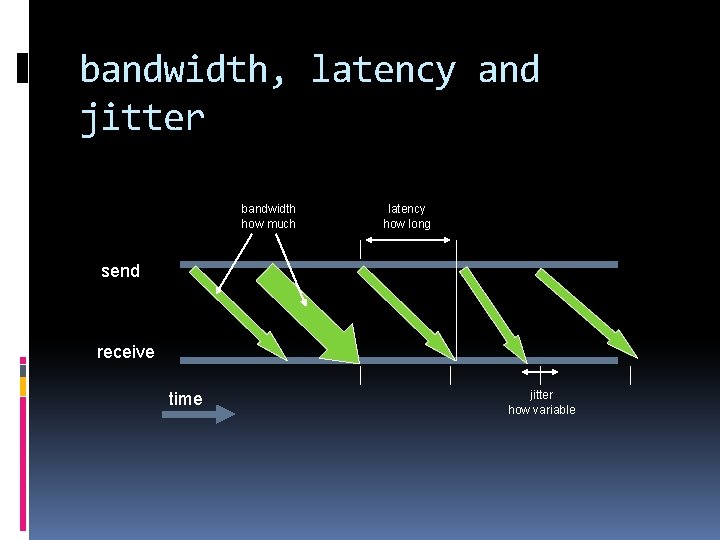 bandwidth, latency and jitter

bandwidth
how much

latency
how long

send

receive

time

jitter
how variable